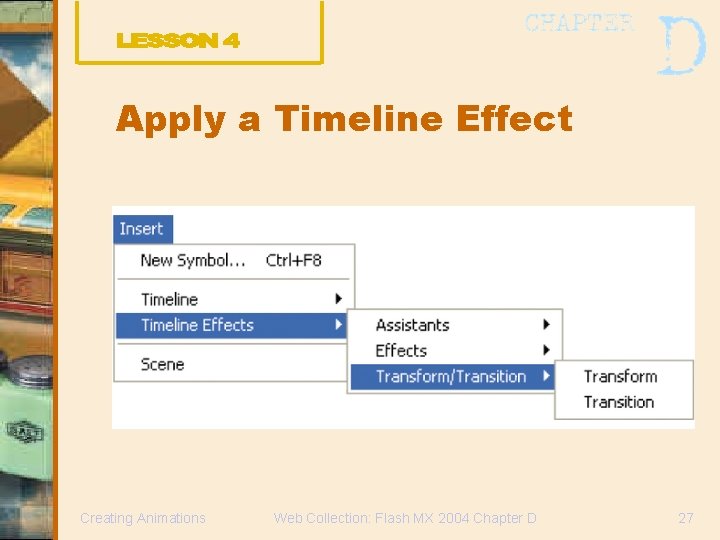 LESSON 4

CHAPTER D

Apply a Timeline Effect

Insert

New Symbol... Ctrl+F8

Timeline

Timeline Effects

Scene

Assistants

Effects

Transform/Transition

Transform

Transition

Creating Animations

Web Collection: Flash MX 2004 Chapter D

27